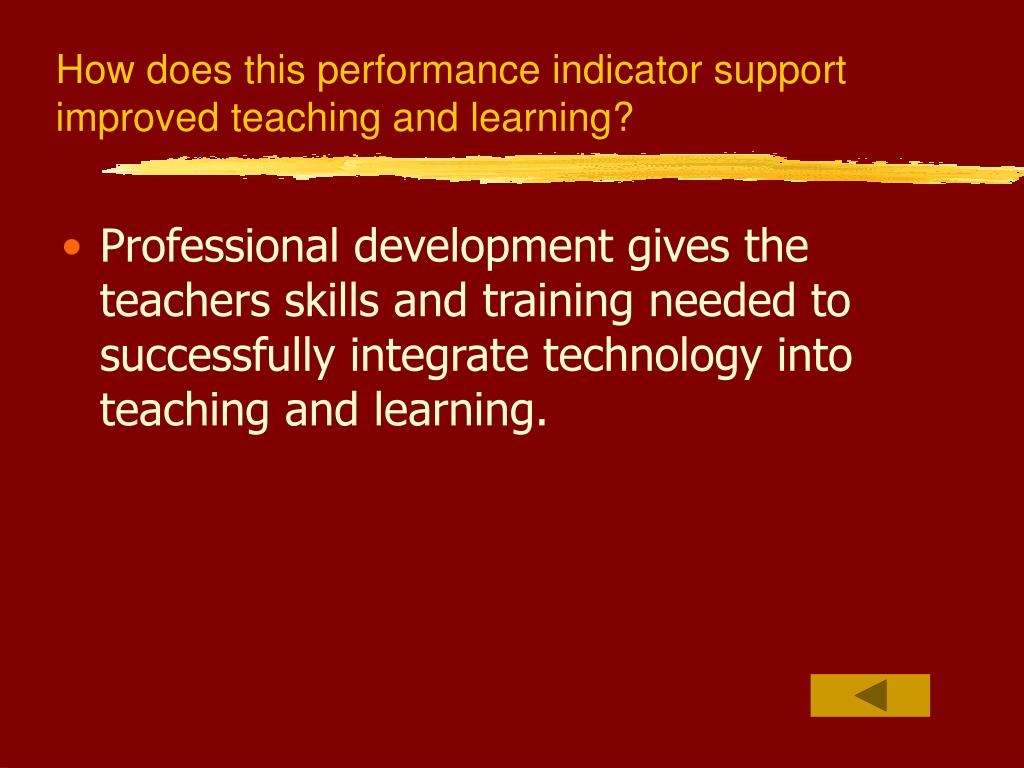 How does this performance indicator support improved teaching and learning?

• Professional development gives the teachers skills and training needed to successfully integrate technology into teaching and learning.